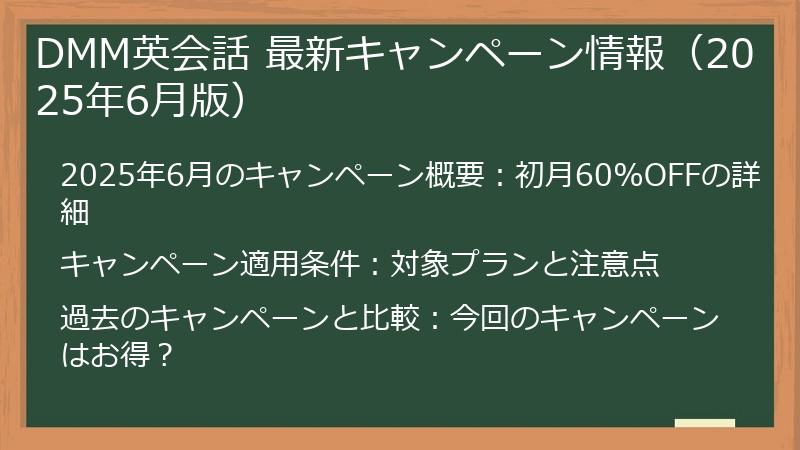 DMM英会話 最新キャンペーン情報（2025年6月版）

2025年6月のキャンペーン概要：初月60%OFFの詳細

キャンペーン適用条件：対象プランと注意点

過去のキャンペーンと比較：今回のキャンペーンはお得？